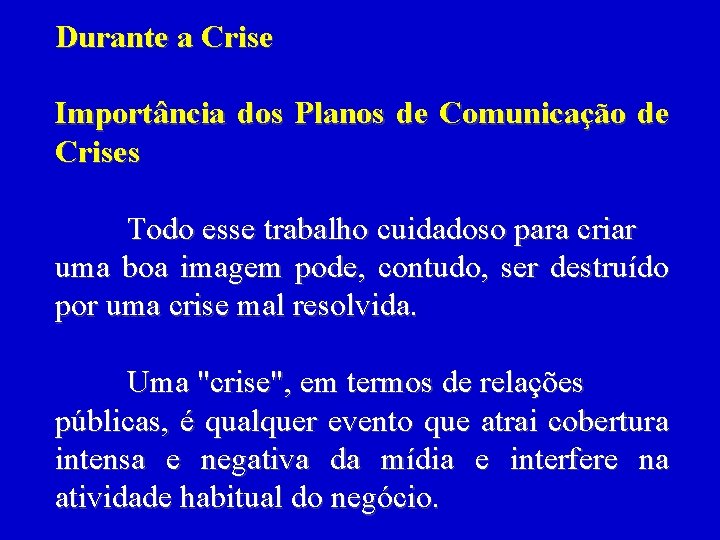 Durante a Crise

Importância dos Planos de Comunicação de Crises

Todo esse trabalho cuidadoso para criar uma boa imagem pode, contudo, ser destruído por uma crise mal resolvida.

Uma "crise", em termos de relações públicas, é qualquer evento que atrai cobertura intensa e negativa da mídia e interfere na atividade habitual do negócio.